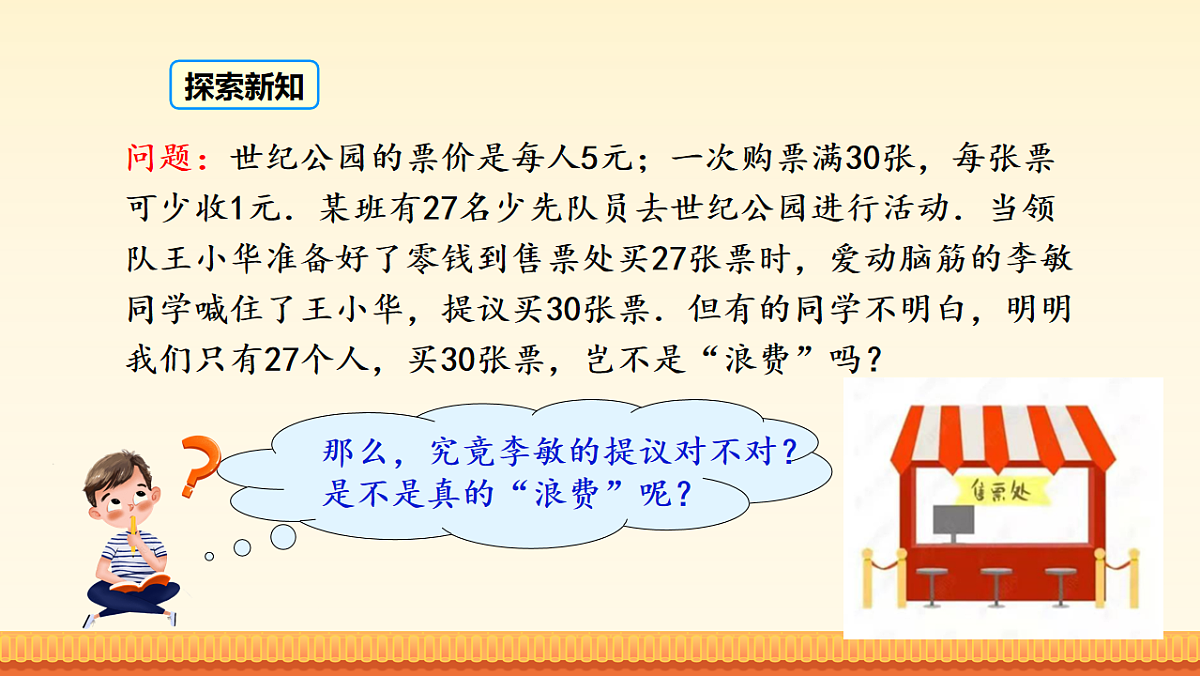 探索新知

问题：世纪公园的票价是每人5元；一次购票满30张，每张票可少收1元．某班有27名少先队员去世纪公园进行活动．当领队王小华准备好了零钱到售票处买27张票时，爱动脑筋的李敏同学喊住了王小华，提议买30张票．但有的同学不明白，明明我们只有27个人，买30张票，岂不是“浪费”吗？

那么，究竟李敏的提议对不对？是不是真的“浪费”呢？

售票处